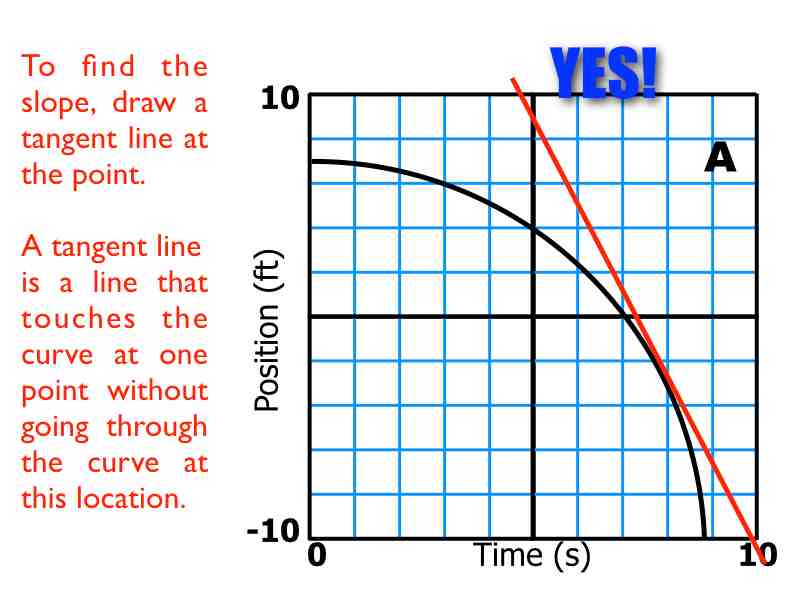 To find the slope, draw a tangent line at the point.

A tangent line is a line that touches the curve at one point without going through the curve at this location.

YES!

10

A

Position (ft)

-10

0

Time (s)

10